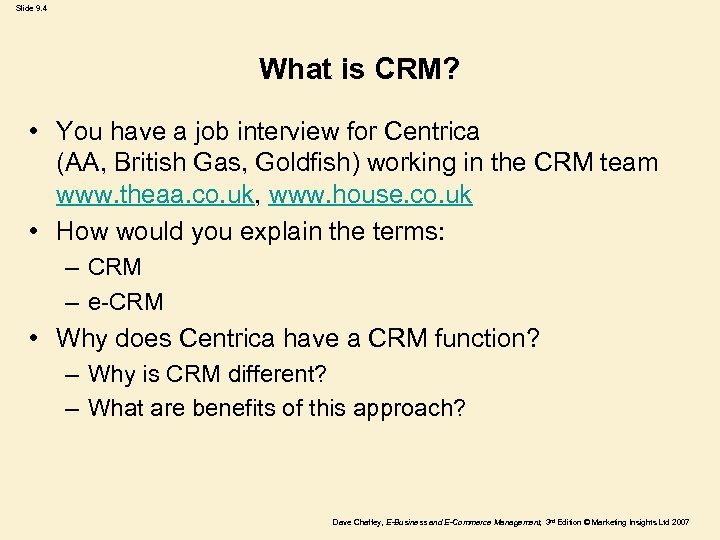 Slide 9.4

What is CRM?

• You have a job interview for Centrica (AA, British Gas, Goldfish) working in the CRM team www.theaa.co.uk, www.house.co.uk

• How would you explain the terms:
– CRM
– e-CRM

• Why does Centrica have a CRM function?
– Why is CRM different?
– What are benefits of this approach?

Dave Chaffey, E-Business and E-Commerce Management, 3rd Edition © Marketing Insights Ltd 2007